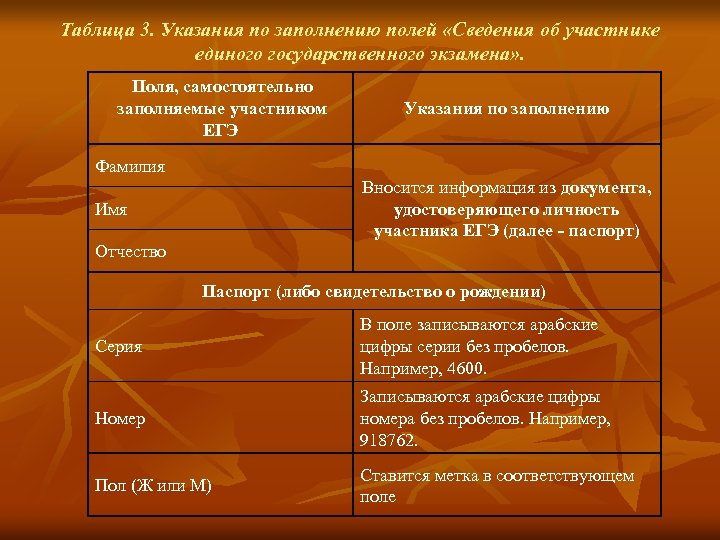 Таблица 3. Указания по заполнению полей «Сведения об участнике единого государственного экзамена».

| Поля, самостоятельно заполняемые участником ЕГЭ | Указания по заполнению |
|---|---|
| Фамилия | Вносится информация из документа, удостоверяющего личность участника ЕГЭ (далее - паспорт) |
| Имя | |
| Отчество | |
| Паспорт (либо свидетельство о рождении) | |
| Серия | В поле записываются арабские цифры серии без пробелов. Например, 4600. |
| Номер | Записываются арабские цифры номера без пробелов. Например, 918762. |
| Пол (Ж или М) | Ставится метка в соответствующем поле |